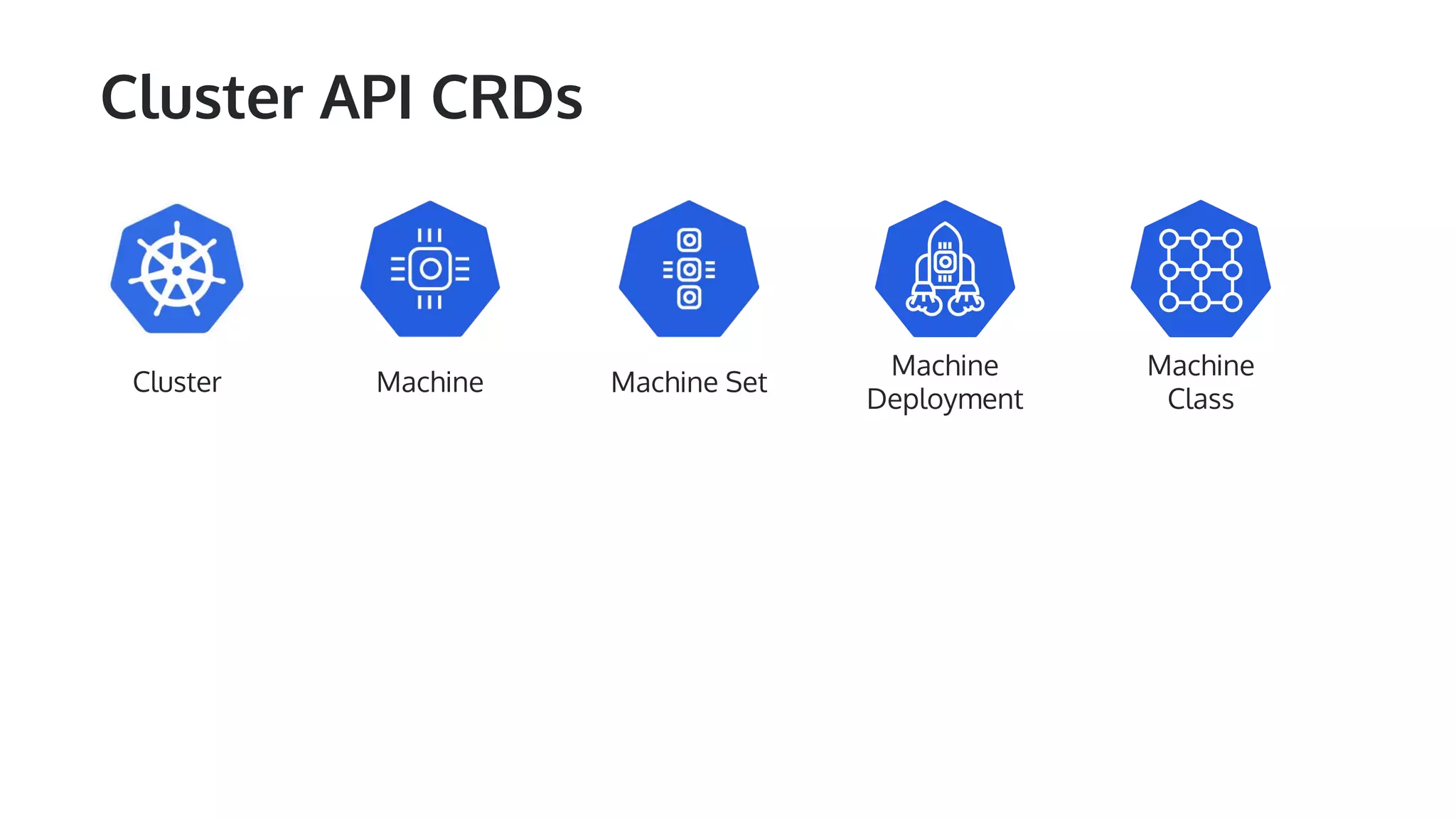 Cluster API CRDs

Cluster

Machine

Machine Set

Machine Deployment

Machine Class